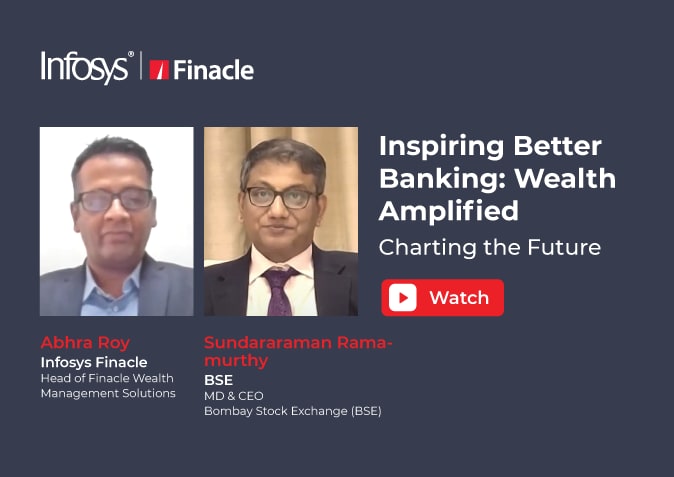 Infosys® | Finacle

Inspiring Better Banking: Wealth Amplified

Charting the Future

Watch

Abhra Roy
Infosys Finacle
Head of Finacle Wealth Management Solutions

Sundararaman Ramamurthy
BSE
MD & CEO
Bombay Stock Exchange (BSE)